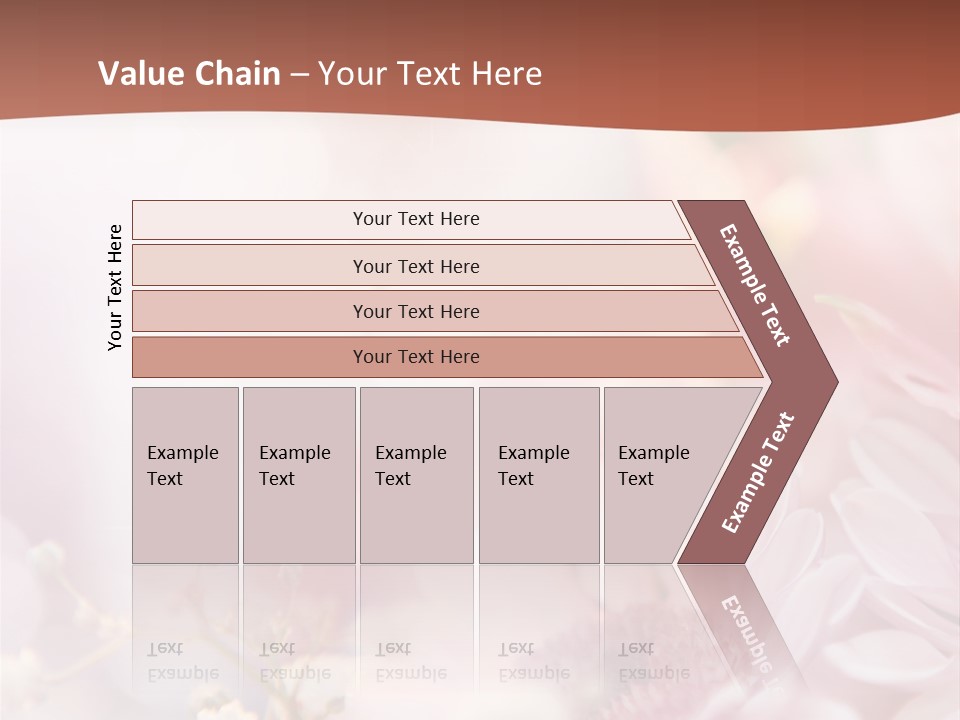 Value Chain – Your Text Here

Your Text Here

Your Text Here

Your Text Here

Your Text Here

Your Text Here

Example Text

Example Text

Example Text

Example Text

Example Text

Example Text

Example Text